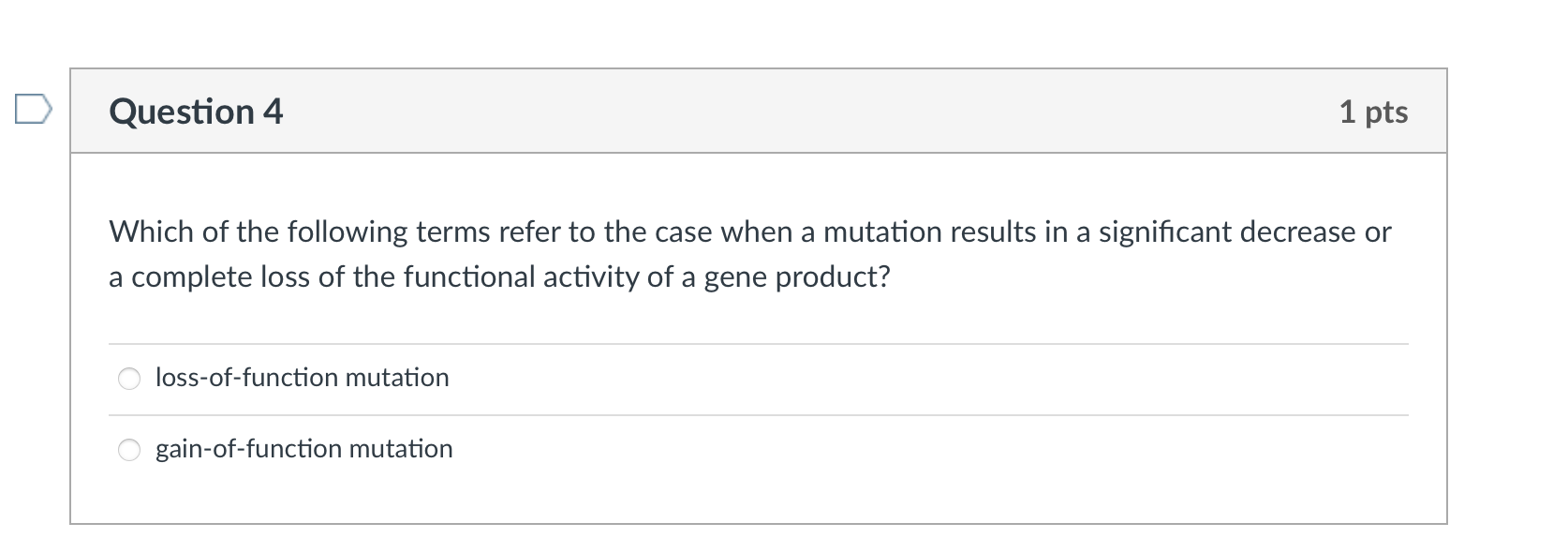 Question 4

1 pts

Which of the following terms refer to the case when a mutation results in a significant decrease or a complete loss of the functional activity of a gene product?

loss-of-function mutation

gain-of-function mutation